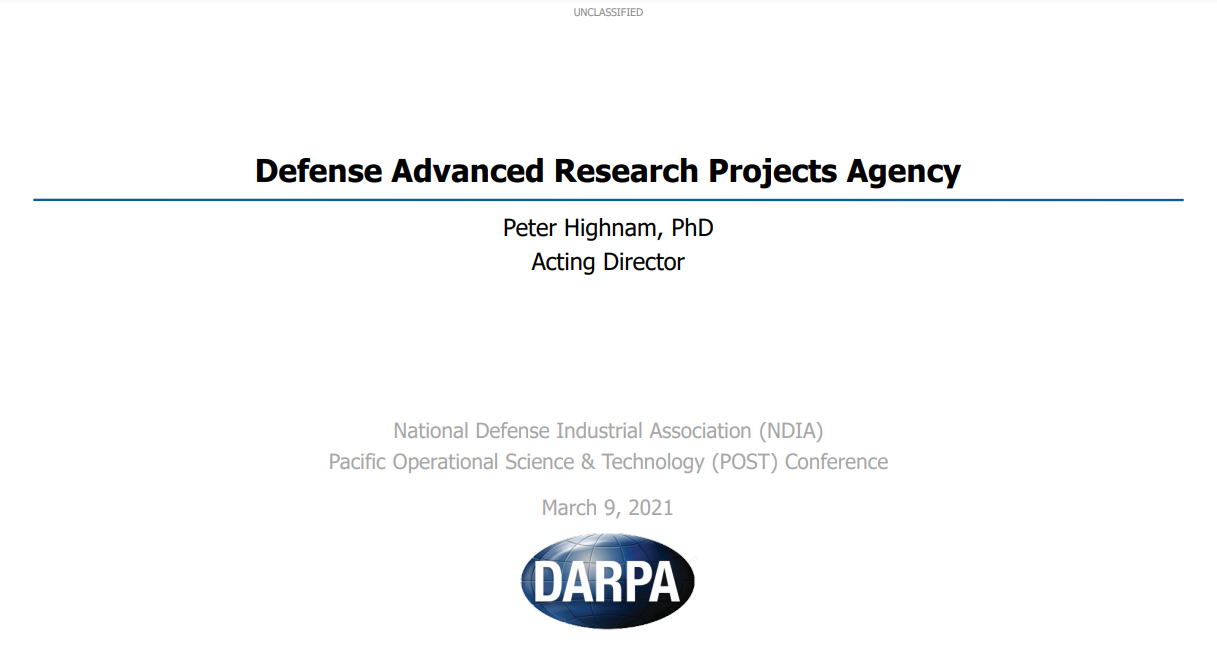 UNCLASSIFIED

Defense Advanced Research Projects Agency

Peter Highnam, PhD
Acting Director

National Defense Industrial Association (NDIA)
Pacific Operational Science & Technology (POST) Conference

March 9, 2021

DARPA